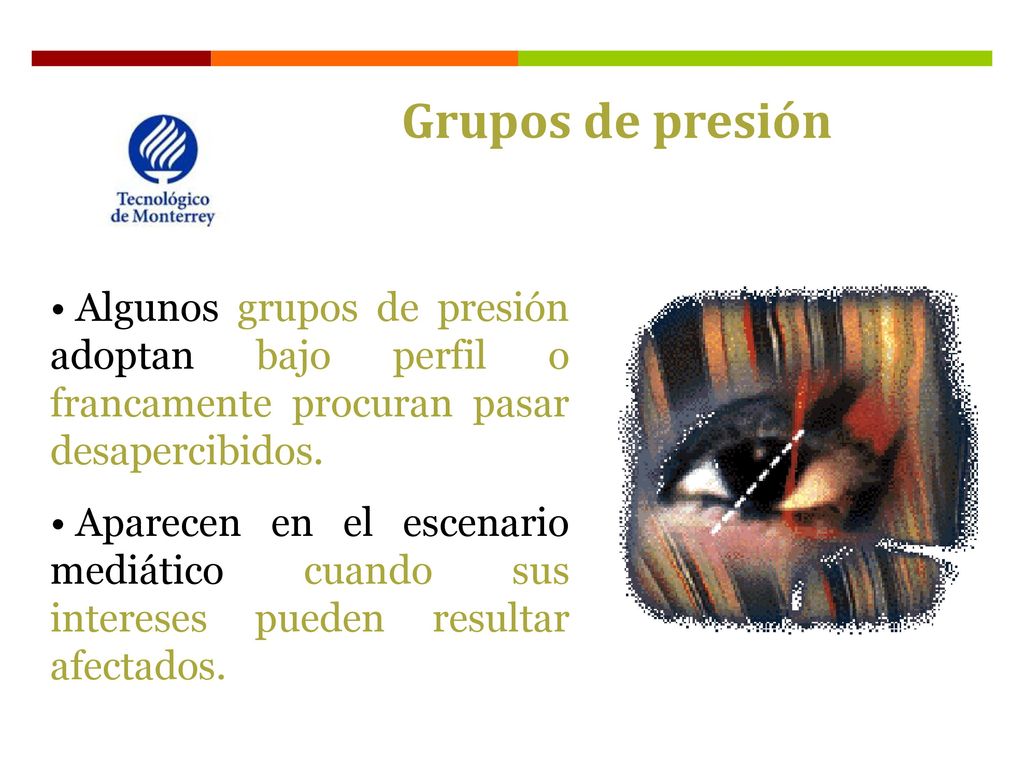 Grupos de presión

Tecnológico de Monterrey

• Algunos grupos de presión adoptan bajo perfil o francamente procuran pasar desapercibidos.

• Aparecen en el escenario mediático cuando sus intereses pueden resultar afectados.